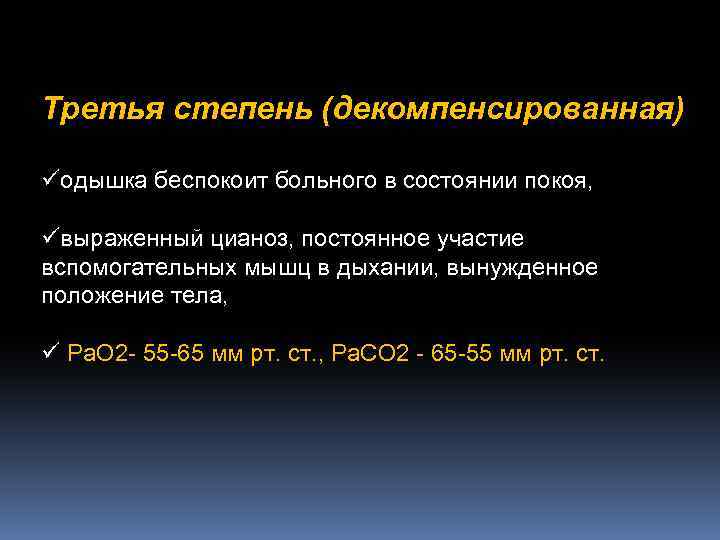 Третья степень (декомпенсированная)

✓одышка беспокоит больного в состоянии покоя,

✓выраженный цианоз, постоянное участие вспомогательных мышц в дыхании, вынужденное положение тела,

✓ РаО2- 55-65 мм рт. ст., РаСО2 - 65-55 мм рт. ст.